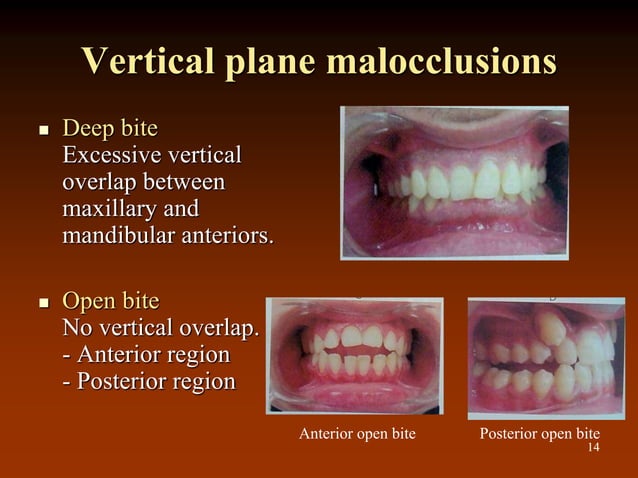 Vertical plane malocclusions

▪ Deep bite
Excessive vertical overlap between maxillary and mandibular anteriors.

▪ Open bite
No vertical overlap.
- Anterior region
- Posterior region

Anterior open bite

Posterior open bite

14